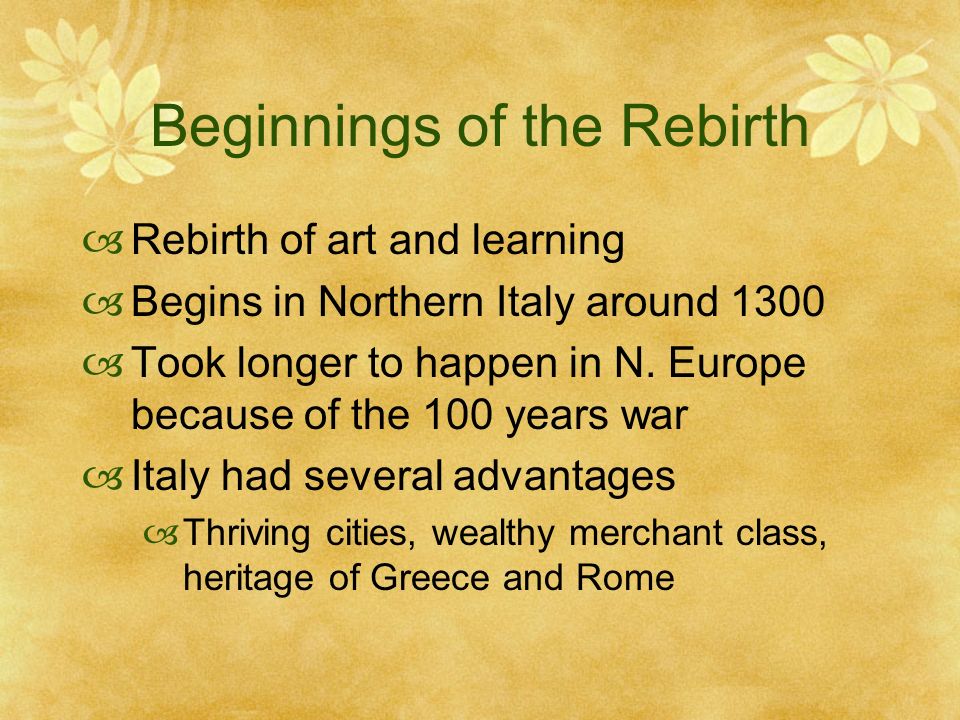 Beginnings of the Rebirth

Rebirth of art and learning

Begins in Northern Italy around 1300

Took longer to happen in N. Europe because of the 100 years war

Italy had several advantages

Thriving cities, wealthy merchant class, heritage of Greece and Rome